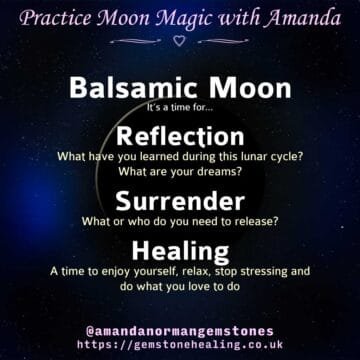 Practice Moon Magic with Amanda

Balsamic Moon
It's a time for...

Reflection
What have you learned during this lunar cycle? What are your dreams?

Surrender
What or who do you need to release?

Healing
A time to enjoy yourself, relax, stop stressing and do what you love to do

@amandanormangemstones
https://gemstonehealing.co.uk